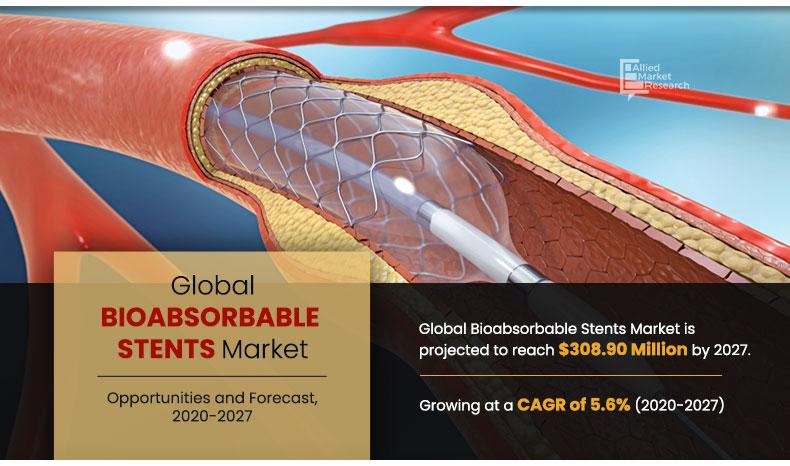 Allied Market Research

Global
BIOABSORBABLE STENTS Market

Opportunities and Forecast, 2020-2027

Global Bioabsorbable Stents Market is projected to reach $308.90 Million by 2027.

Growing at a CAGR of 5.6% (2020-2027)